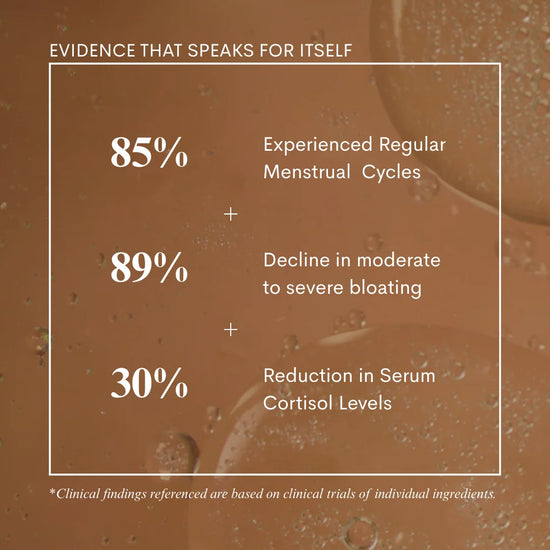 EVIDENCE THAT SPEAKS FOR ITSELF

85% Experienced Regular Menstrual Cycles

+

89% Decline in moderate to severe bloating

+

30% Reduction in Serum Cortisol Levels

*Clinical findings referenced are based on clinical trials of individual ingredients.